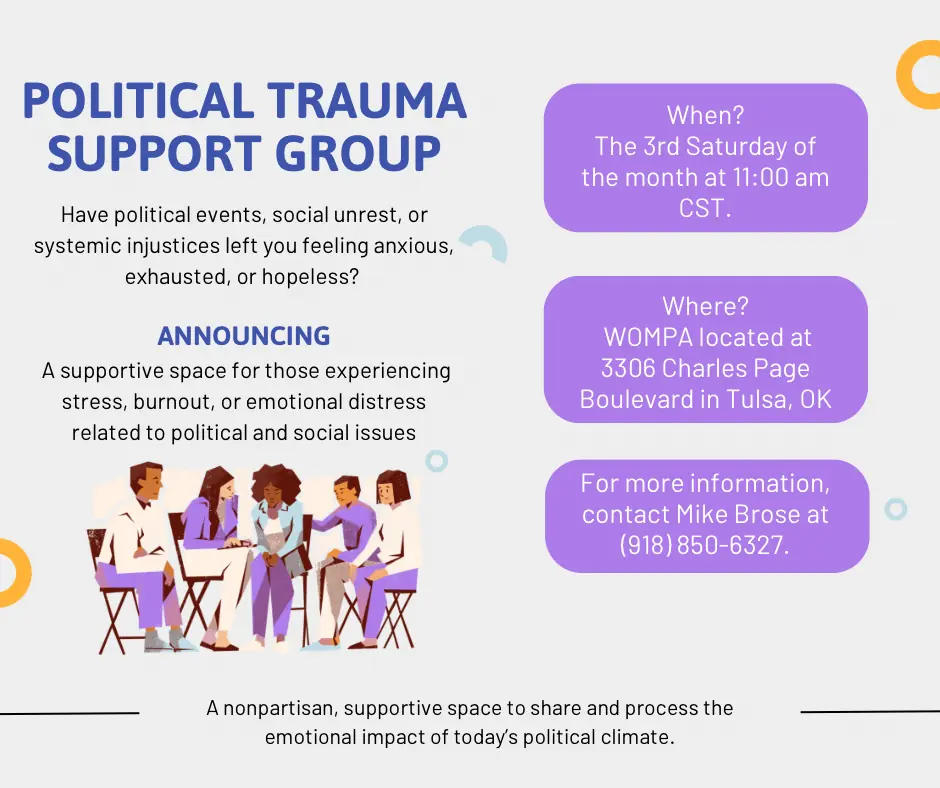 POLITICAL TRAUMA SUPPORT GROUP

Have political events, social unrest, or systemic injustices left you feeling anxious, exhausted, or hopeless?

ANNOUNCING
A supportive space for those experiencing stress, burnout, or emotional distress related to political and social issues

When?
The 3rd Saturday of the month at 11:00 am CST.

Where?
WOMPA located at 3306 Charles Page Boulevard in Tulsa, OK

For more information, contact Mike Brose at (918) 850-6327.

A nonpartisan, supportive space to share and process the emotional impact of today's political climate.